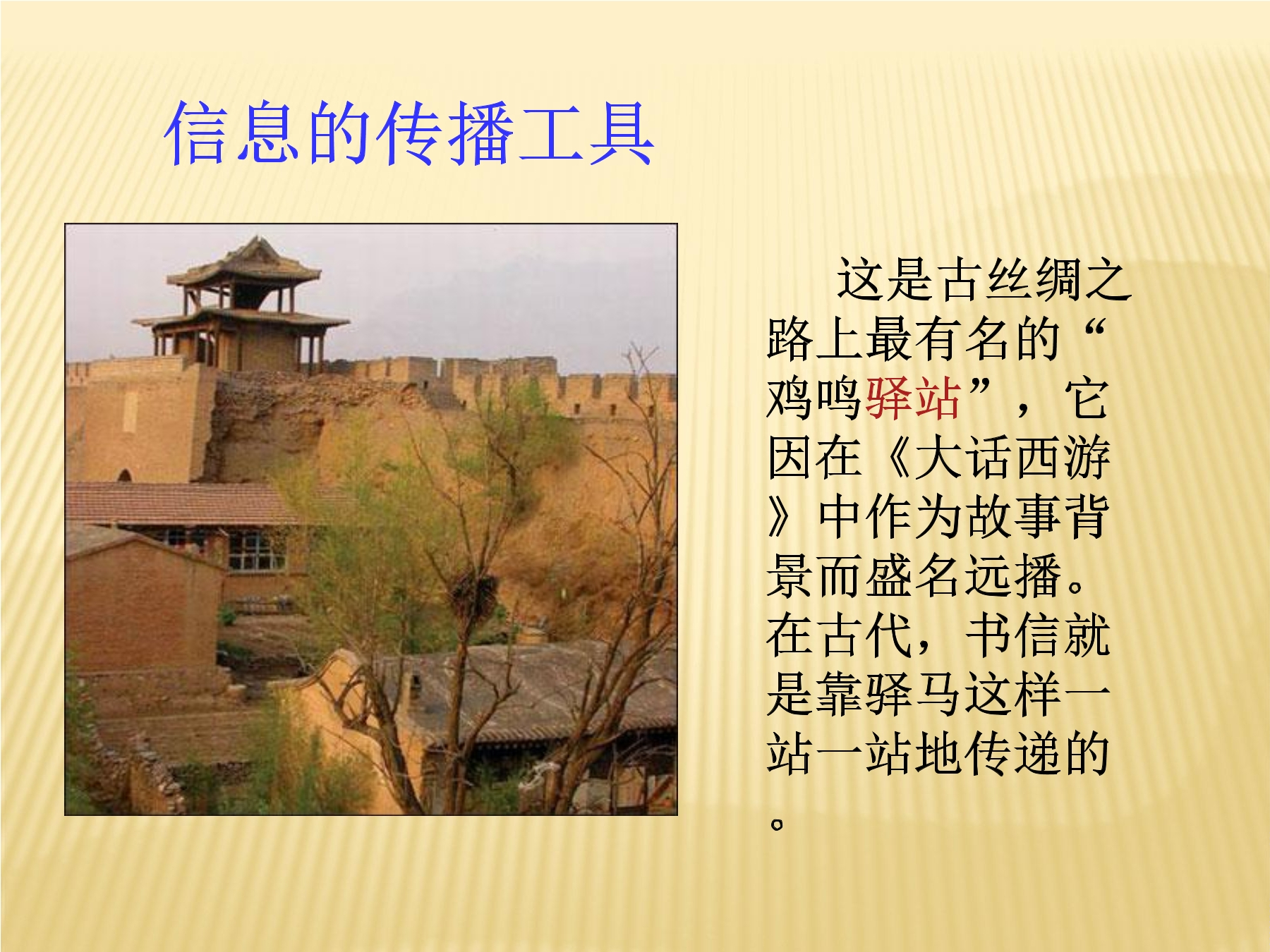 信息的传播工具

这是古丝绸之路上最有名的“鸡鸣驿站”，它因在《大话西游》中作为故事背景而盛名远播。在古代，书信就是靠驿马这样一站一站地传递的。